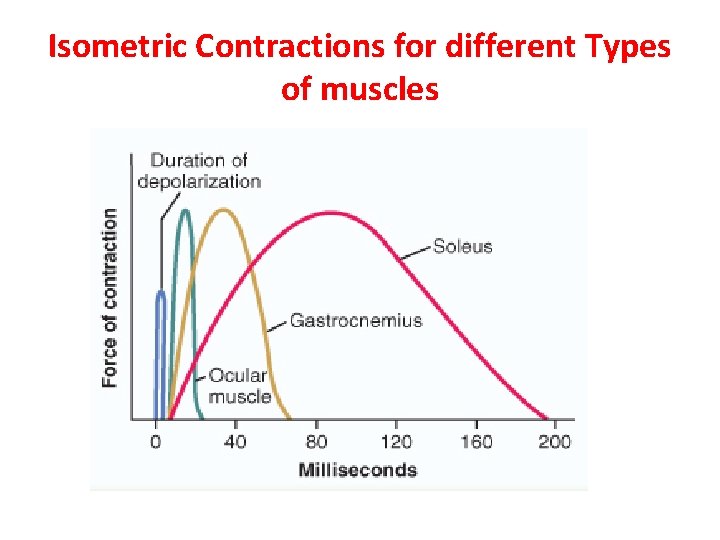 Isometric Contractions for different Types of muscles

Duration of depolarization

Force of contraction

Soleus

Gastrocnemius

Ocular muscle

0
40
80
120
160
200

Milliseconds